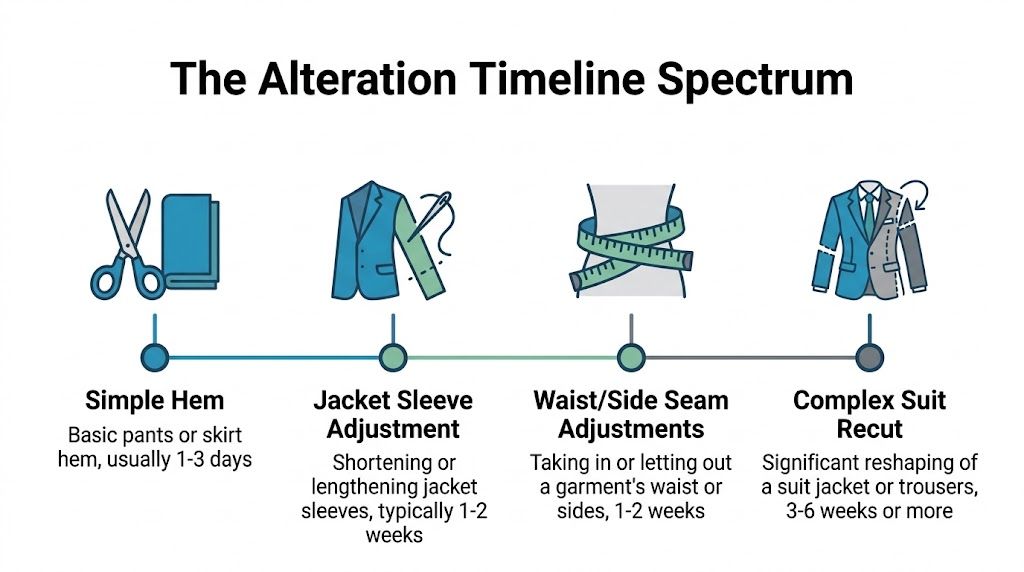 The Alteration Timeline Spectrum

Simple Hem
Basic pants or skirt hem, usually 1-3 days

Jacket Sleeve Adjustment
Shortening or lengthening jacket sleeves, typically 1-2 weeks

Waist/Side Seam Adjustments
Taking in or letting out a garment's waist or sides, 1-2 weeks

Complex Suit Recut
Significant reshaping of a suit jacket or trousers, 3-6 weeks or more